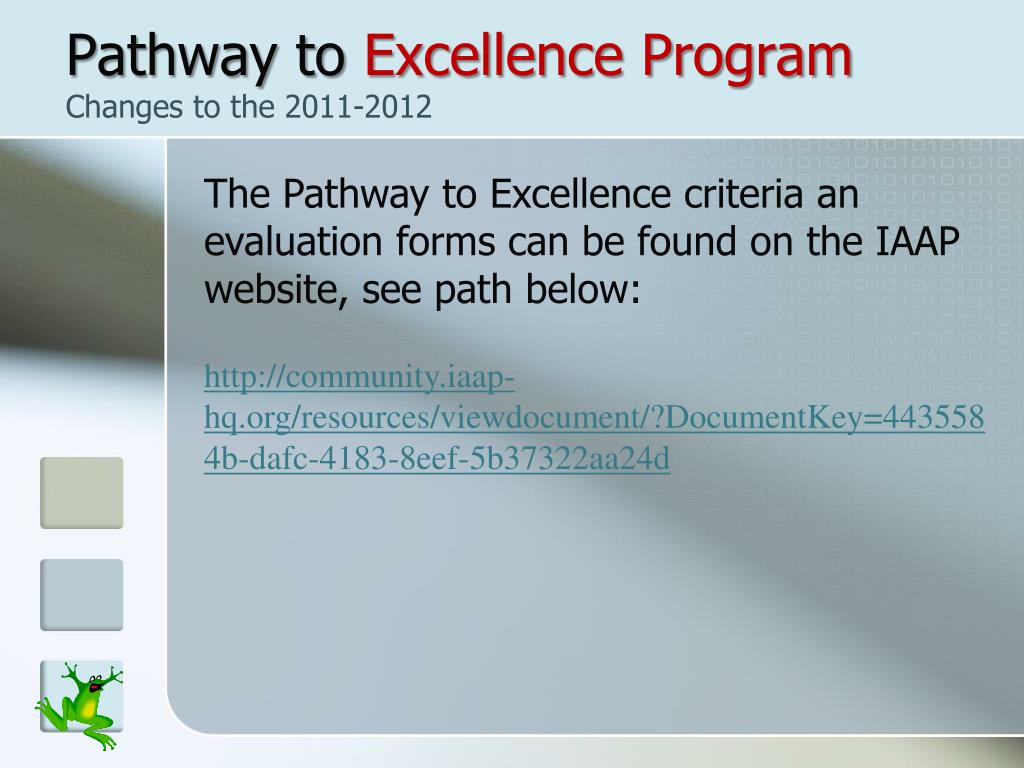 Pathway to Excellence Program
Changes to the 2011-2012

The Pathway to Excellence criteria an evaluation forms can be found on the IAAP website, see path below:

http://community.iaap-hq.org/resources/viewdocument/?DocumentKey=4435584b-dafc-4183-8eef-5b37322aa24d